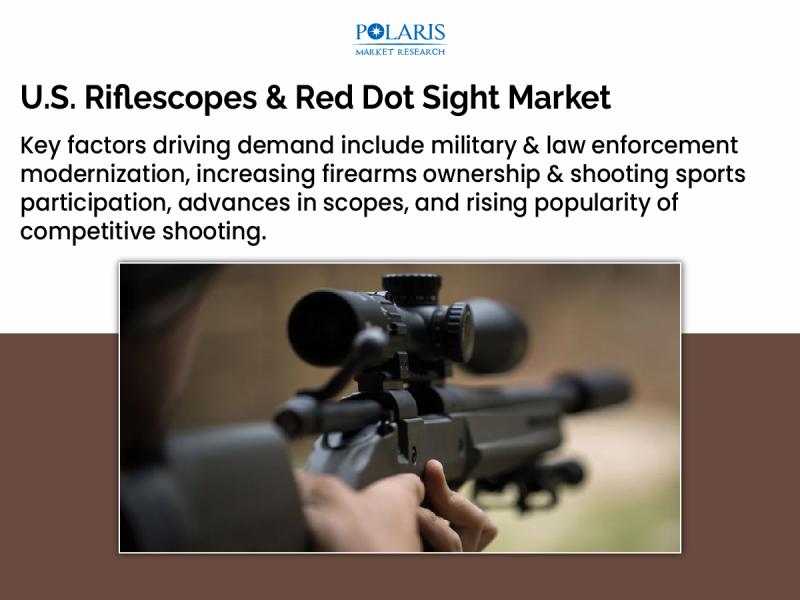 POLARIS
MARKET RESEARCH

U.S. Riflescopes & Red Dot Sight Market

Key factors driving demand include military & law enforcement modernization, increasing firearms ownership & shooting sports participation, advances in scopes, and rising popularity of competitive shooting.